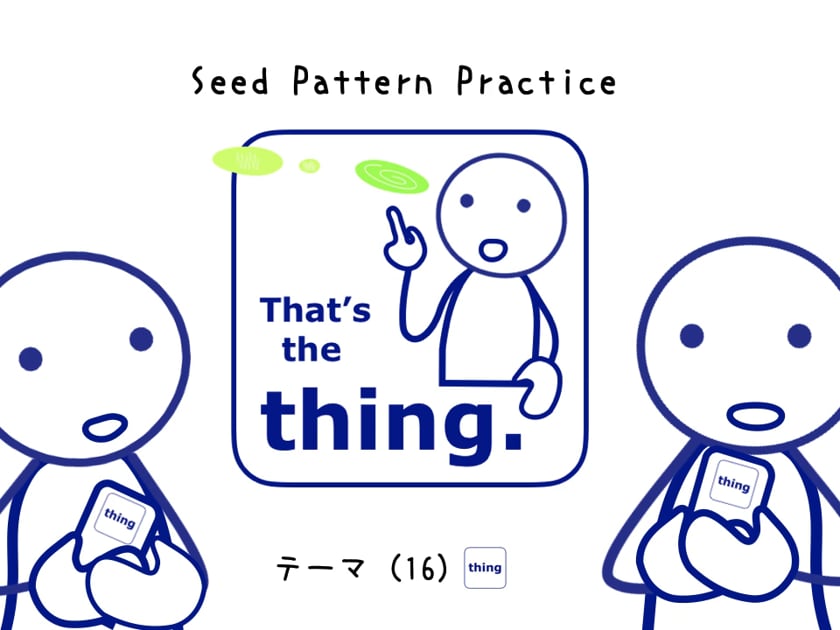 Seed Pattern Practice

That's the thing.

thing

thing

テーマ (16) thing